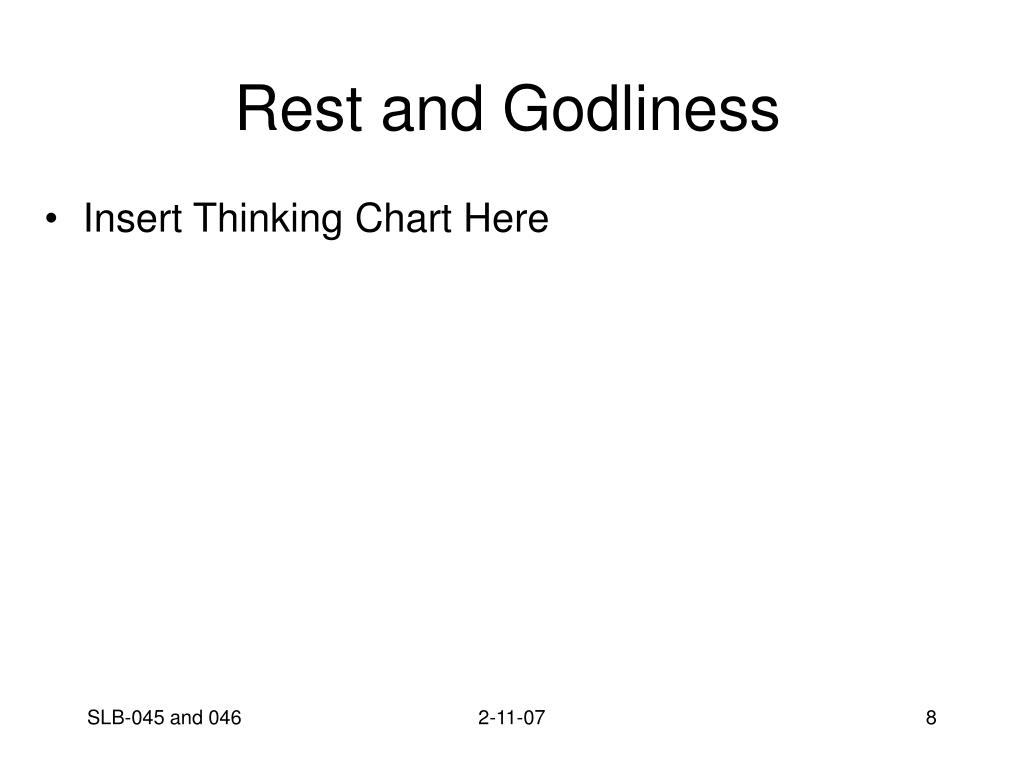 Rest and Godliness

• Insert Thinking Chart Here

SLB-045 and 046

2-11-07

8